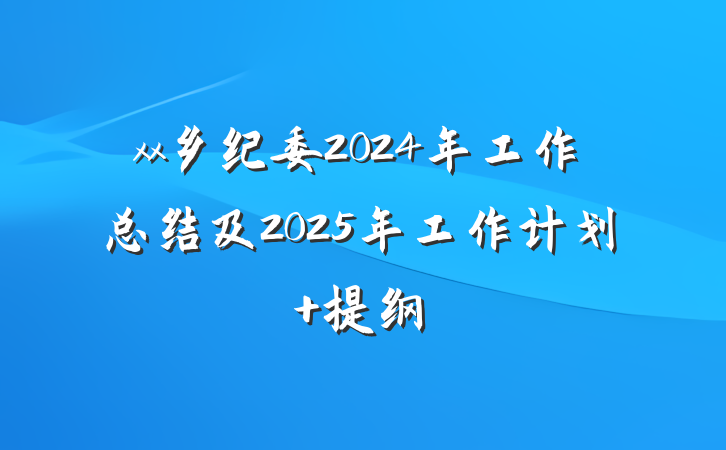 xx乡纪委2024年工作总结及2025年工作计划+提纲